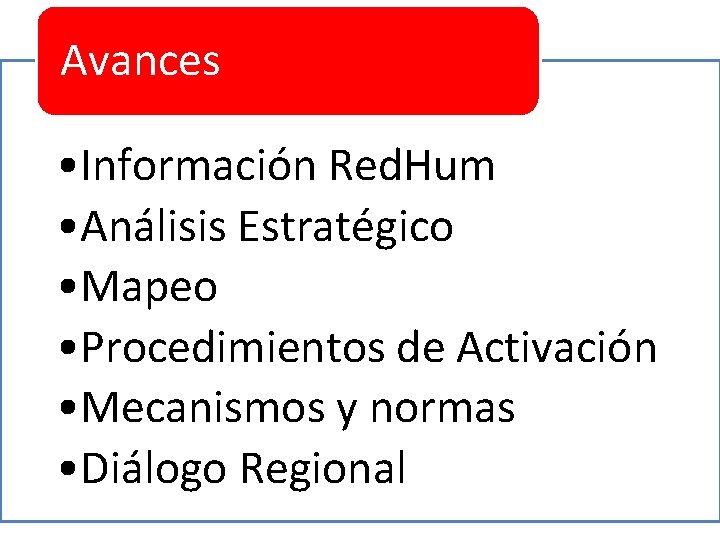 Avances

•Información RedHum
•Análisis Estratégico
•Mapeo
•Procedimientos de Activación
•Mecanismos y normas
•Diálogo Regional